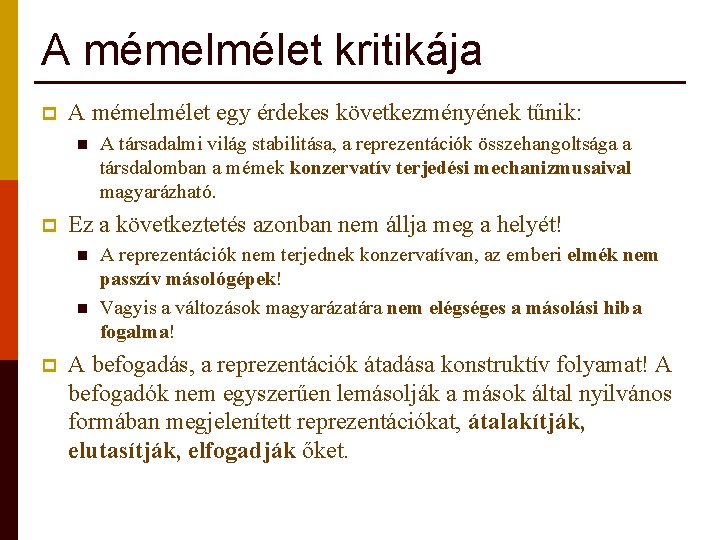 A mémelmélet kritikája

A mémelmélet egy érdekes következményének tűnik:

A társadalmi világ stabilitása, a reprezentációk összehangoltsága a társdalomban a mémek konzervatív terjedési mechanizmusaival magyarázható.

Ez a következtetés azonban nem állja meg a helyét!

A reprezentációk nem terjednek konzervatívan, az emberi elmék nem passzív másológépek!

Vagyis a változások magyarázatára nem elégséges a másolási hiba fogalma!

A befogadás, a reprezentációk átadása konstruktív folyamat! A befogadók nem egyszerűen lemásolják a mások által nyilvános formában megjelenített reprezentációkat, átalakítják, elutasítják, elfogadják őket.